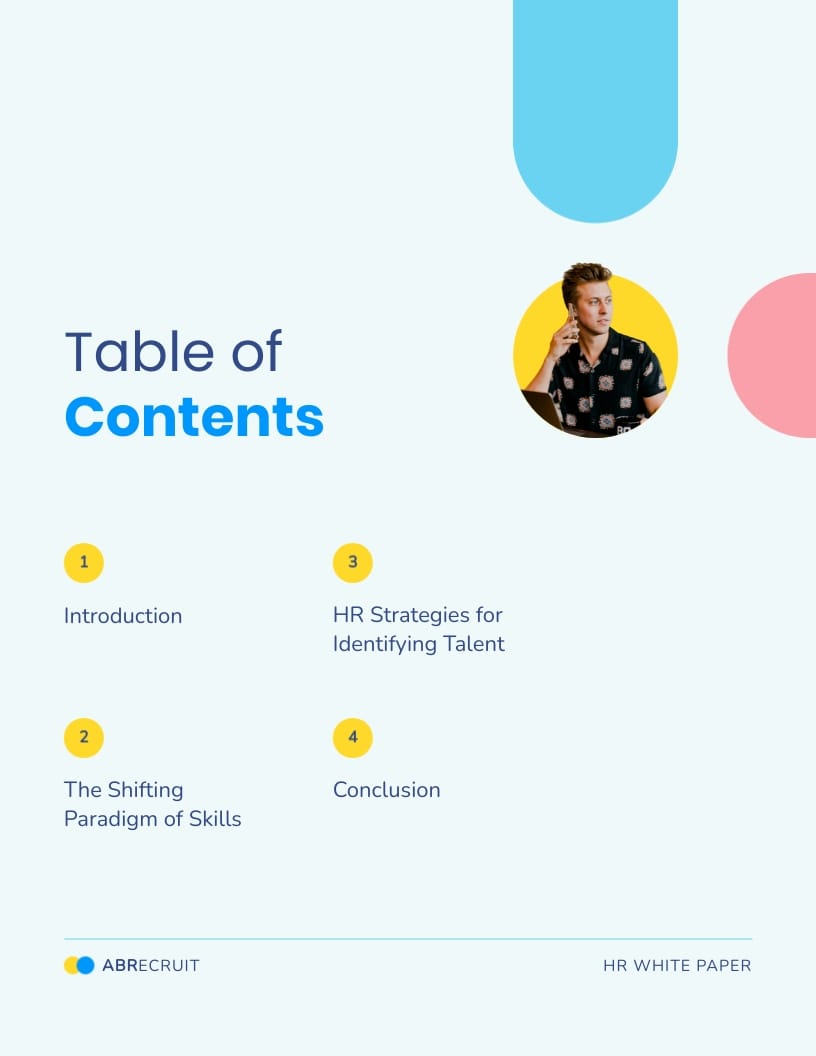 Table of
Contents

1

Introduction

2

The Shifting Paradigm of Skills

3

HR Strategies for Identifying Talent

4

Conclusion

ABRECRUIT

HR WHITE PAPER